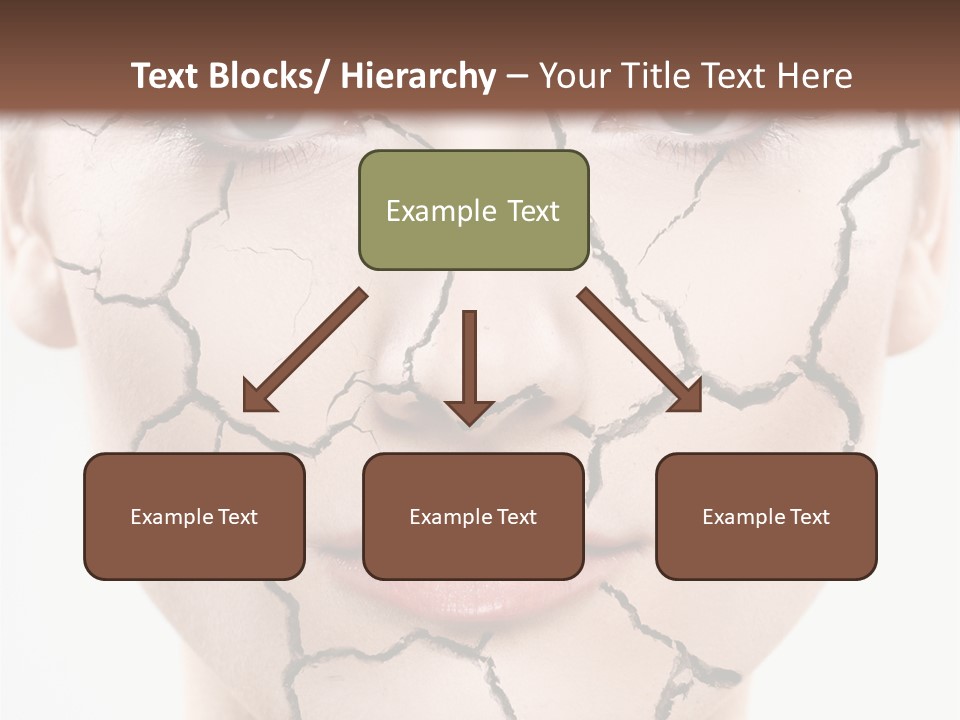 Text Blocks/ Hierarchy – Your Title Text Here

Example Text

Example Text

Example Text

Example Text